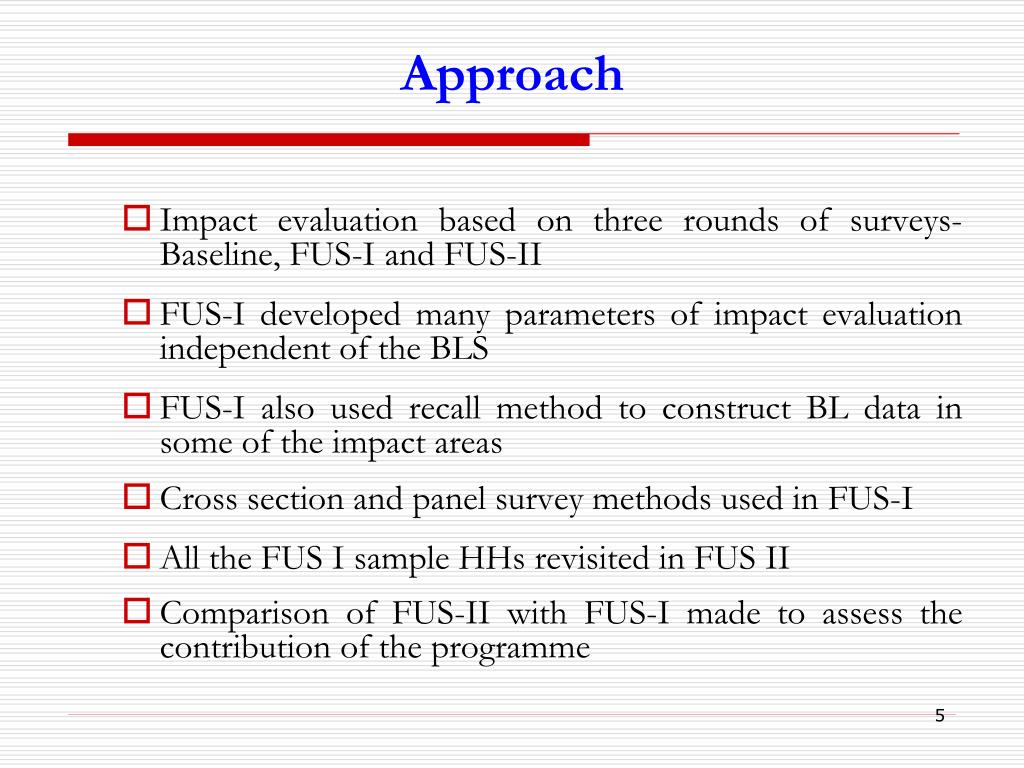 Approach

Impact evaluation based on three rounds of surveys- Baseline, FUS-I and FUS-II

FUS-I developed many parameters of impact evaluation independent of the BLS

FUS-I also used recall method to construct BL data in some of the impact areas

Cross section and panel survey methods used in FUS-I

All the FUS I sample HHs revisited in FUS II

Comparison of FUS-II with FUS-I made to assess the contribution of the programme

5